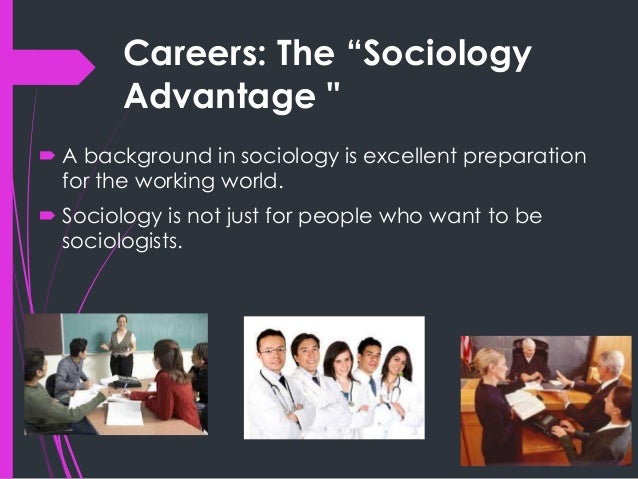 Careers: The “Sociology Advantage "

A background in sociology is excellent preparation for the working world.

Sociology is not just for people who want to be sociologists.